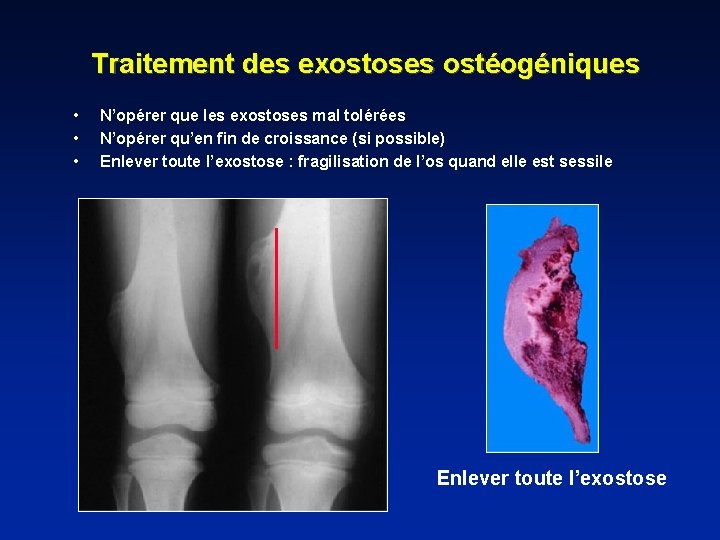 Traitement des exostoses ostéogéniques

• N'opérer que les exostoses mal tolérées
• N'opérer qu'en fin de croissance (si possible)
• Enlever toute l'exostose : fragilisation de l'os quand elle est sessile

Enlever toute l'exostose